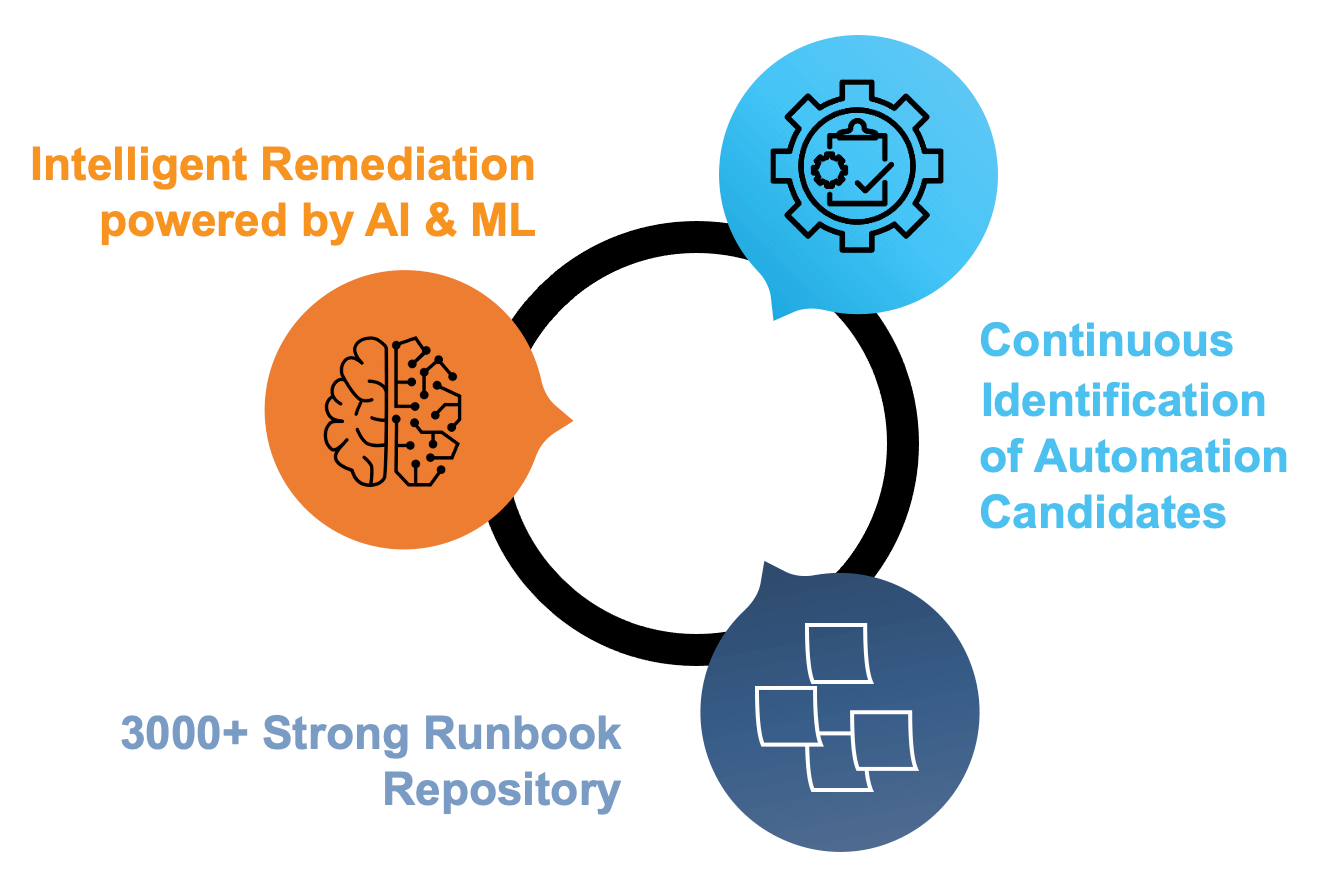 Intelligent Remediation powered by AI & ML

Continuous Identification of Automation Candidates

3000+ Strong Runbook Repository